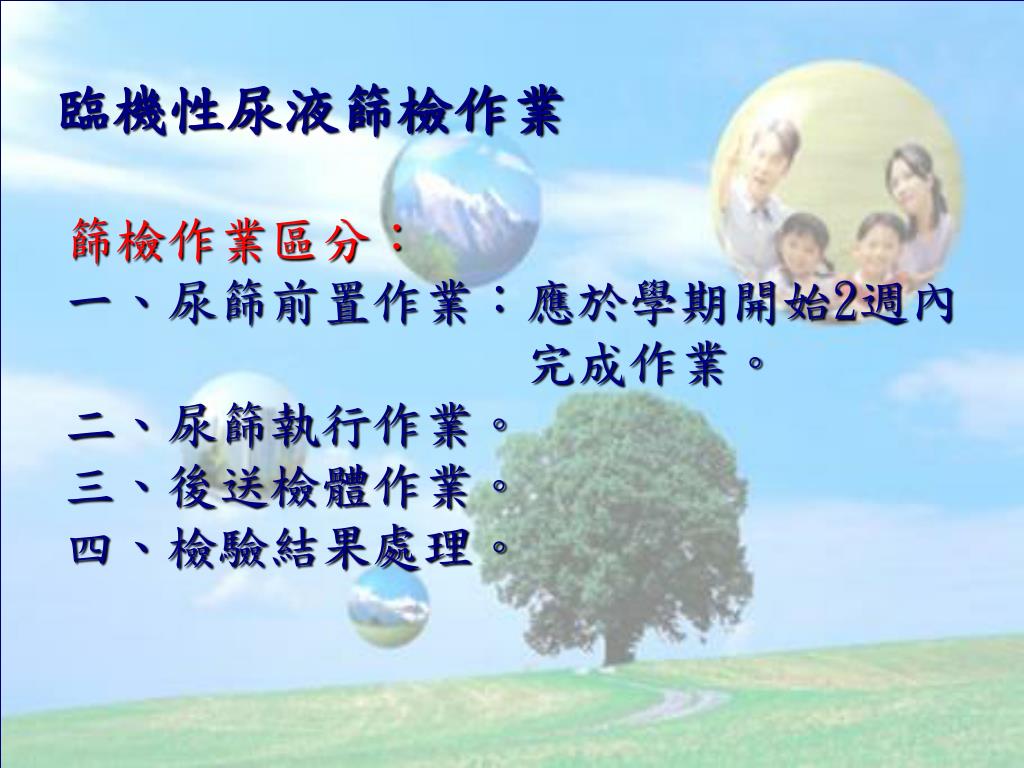 臨機性尿液篩檢作業

篩檢作業區分：
一、尿篩前置作業：應於學期開始2週內完成作業。
二、尿篩執行作業。
三、後送檢體作業。
四、檢驗結果處理。